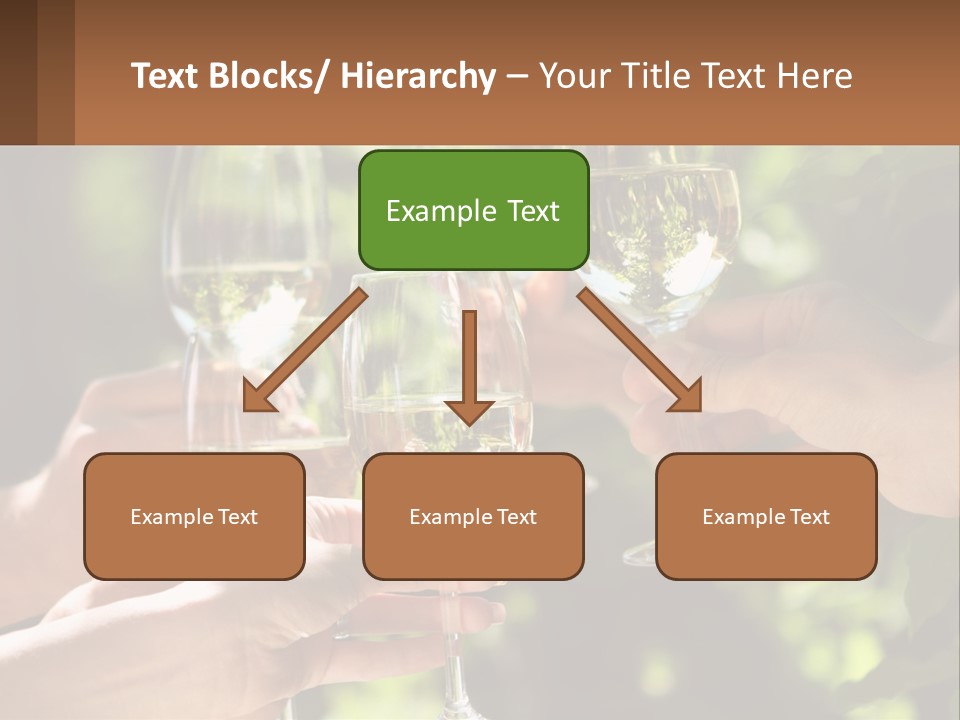 Text Blocks/ Hierarchy – Your Title Text Here

Example Text

Example Text

Example Text

Example Text